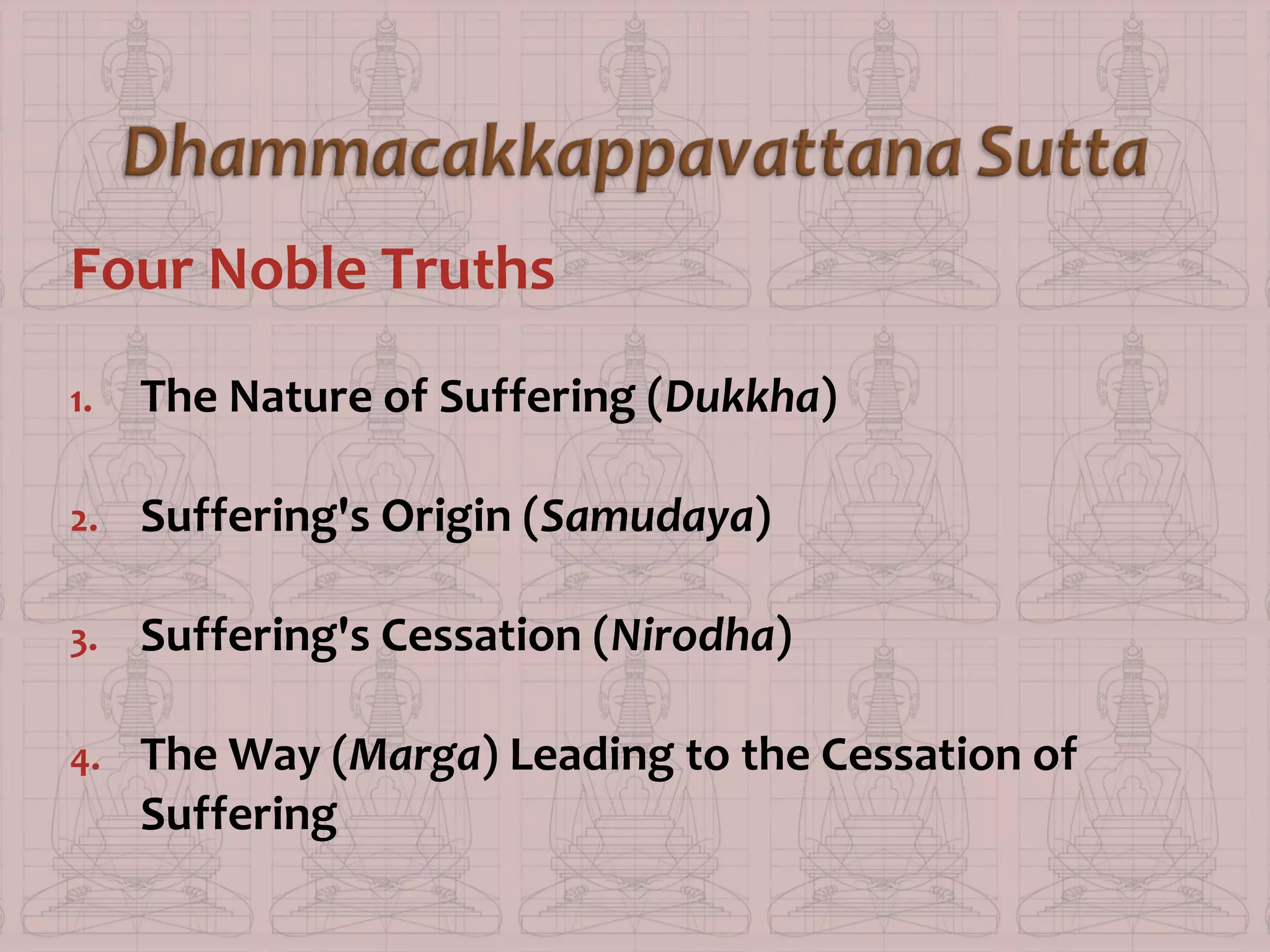 Dhammacakkappavattana Sutta

Four Noble Truths

1. The Nature of Suffering (Dukkha)

2. Suffering's Origin (Samudaya)

3. Suffering's Cessation (Nirodha)

4. The Way (Marga) Leading to the Cessation of Suffering